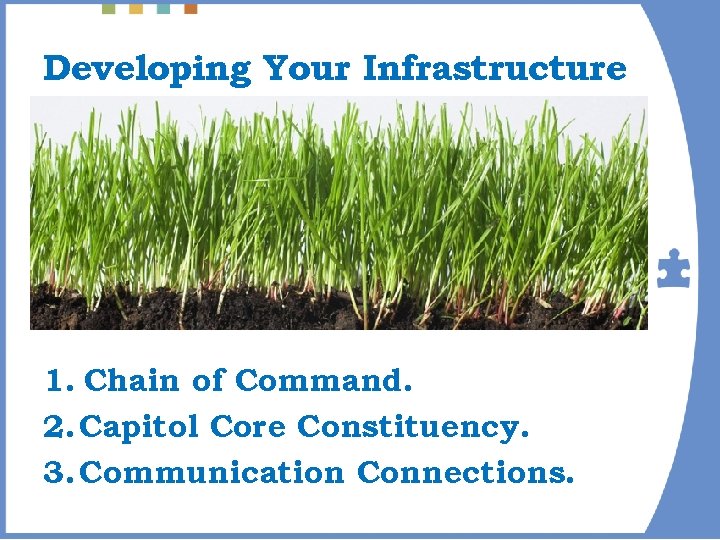 Developing Your Infrastructure

1. Chain of Command.
2. Capitol Core Constituency.
3. Communication Connections.